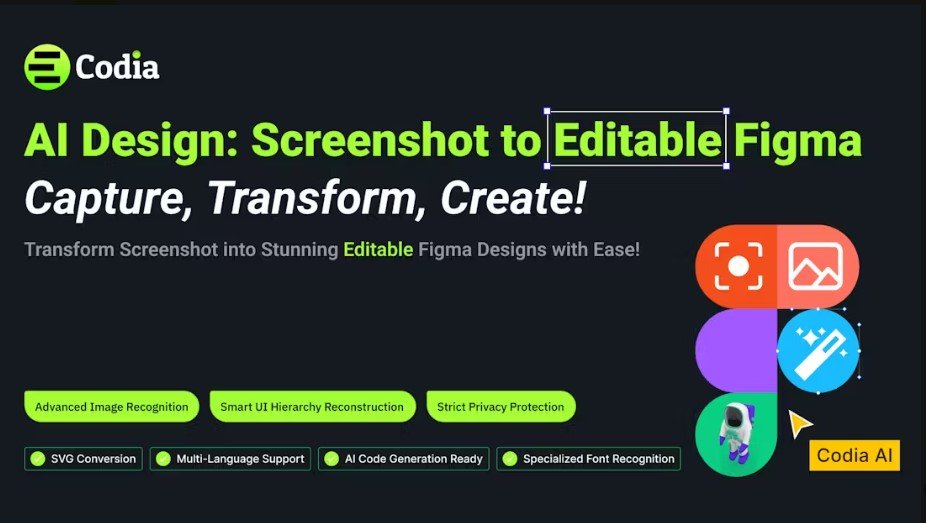 Codia

AI Design: Screenshot to Editable Figma

Capture, Transform, Create!

Transform Screenshot into Stunning Editable Figma Designs with Ease!

Advanced Image Recognition

Smart UI Hierarchy Reconstruction

Strict Privacy Protection

SVG Conversion

Multi-Language Support

AI Code Generation Ready

Specialized Font Recognition

Codia AI